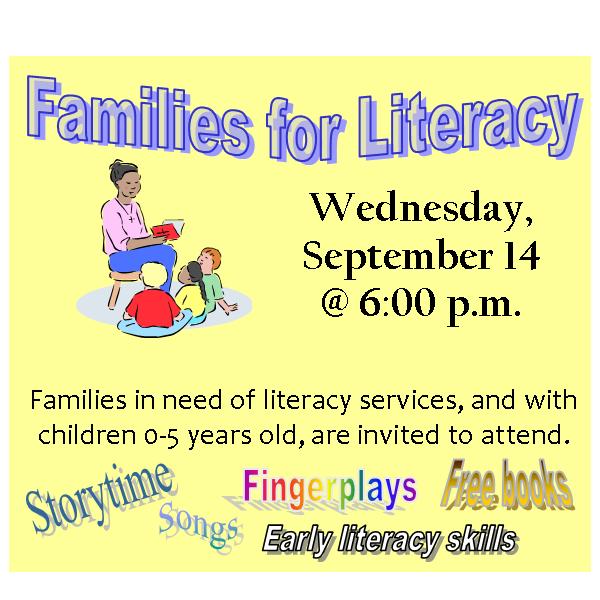 Families for Literacy

Wednesday, September 14 @ 6:00 p.m.

Families in need of literacy services, and with children 0-5 years old, are invited to attend.

Storytime
Songs
Fingerplays
Free books
Early literacy skills